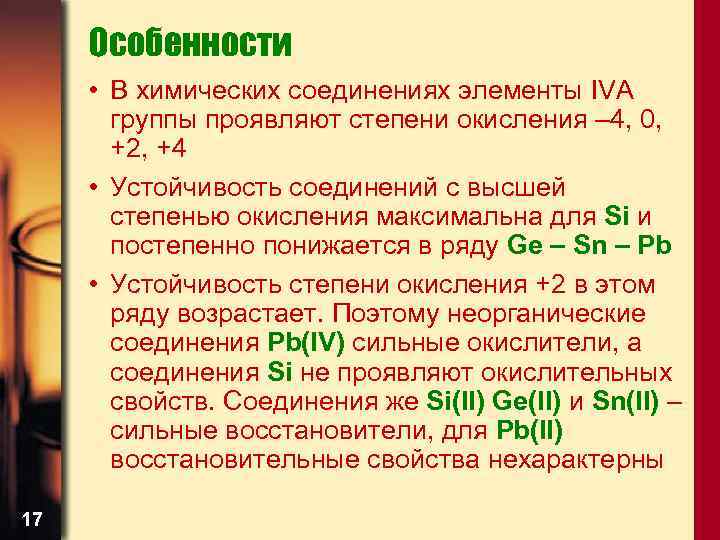 Особенности

• В химических соединениях элементы IVA группы проявляют степени окисления –4, 0, +2, +4

• Устойчивость соединений с высшей степенью окисления максимальна для Si и постепенно понижается в ряду Ge – Sn – Pb

• Устойчивость степени окисления +2 в этом ряду возрастает. Поэтому неорганические соединения Pb(IV) сильные окислители, а соединения Si не проявляют окислительных свойств. Соединения же Si(II) Ge(II) и Sn(II) – сильные восстановители, для Pb(II) восстановительные свойства нехарактерны

17